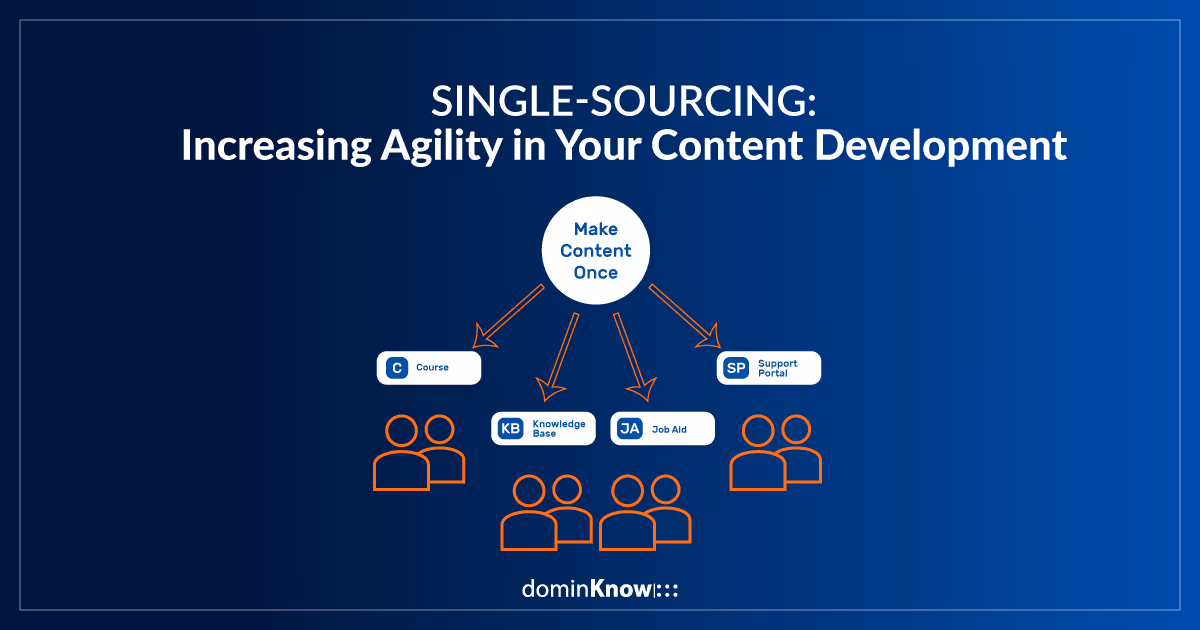 SINGLE-SOURCING:
Increasing Agility in Your Content Development

Make Content Once

C Course

KB Knowledge Base

JA Job Aid

SP Support Portal

dominKnow|:::